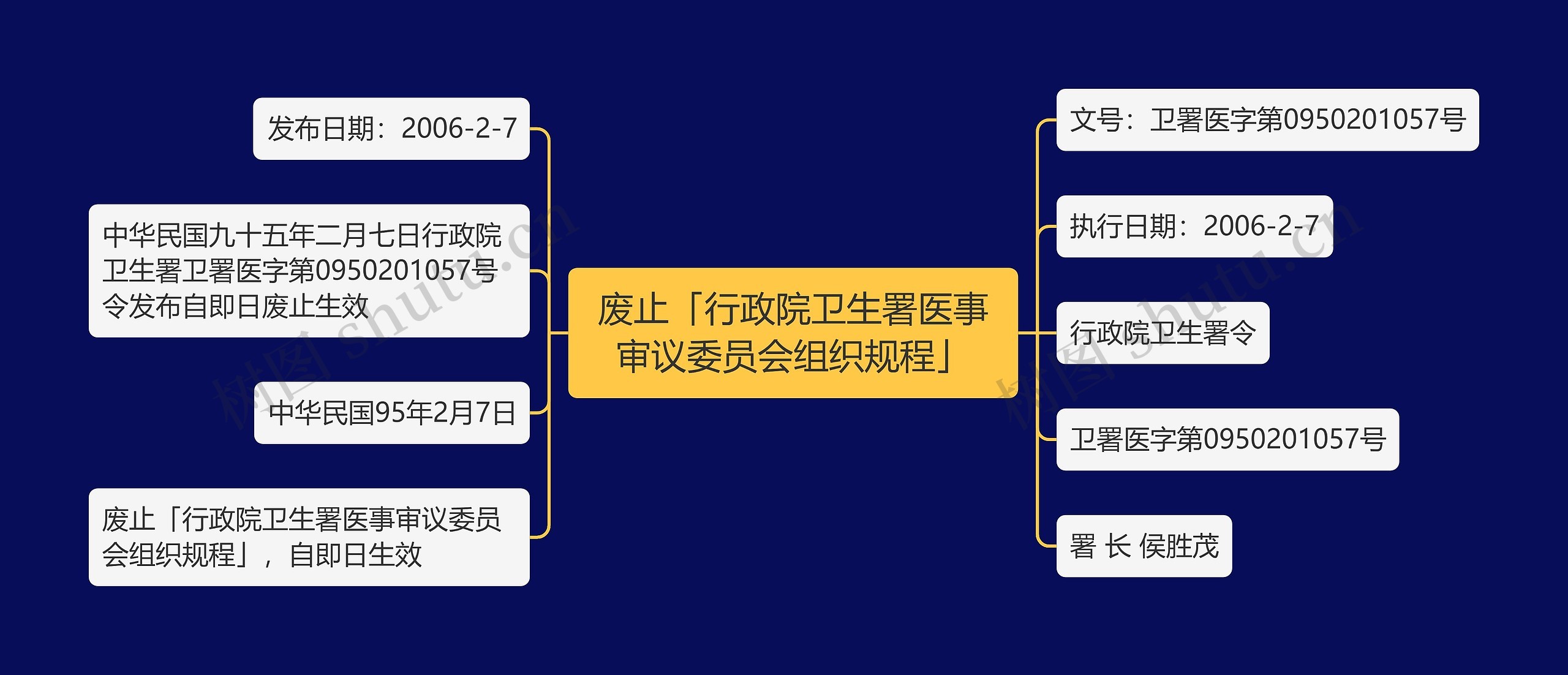 废止「行政院卫生署医事审议委员会组织规程」

发布日期：2006-2-7

中华民国九十五年二月七日行政院卫生署卫署医字第0950201057号令发布自即日废止生效

中华民国95年2月7日

废止「行政院卫生署医事审议委员会组织规程」，自即日生效

文号：卫署医字第0950201057号

执行日期：2006-2-7

行政院卫生署令

卫署医字第0950201057号

署 长 侯胜茂

树图 shutu.cn

树图 shutu.cn